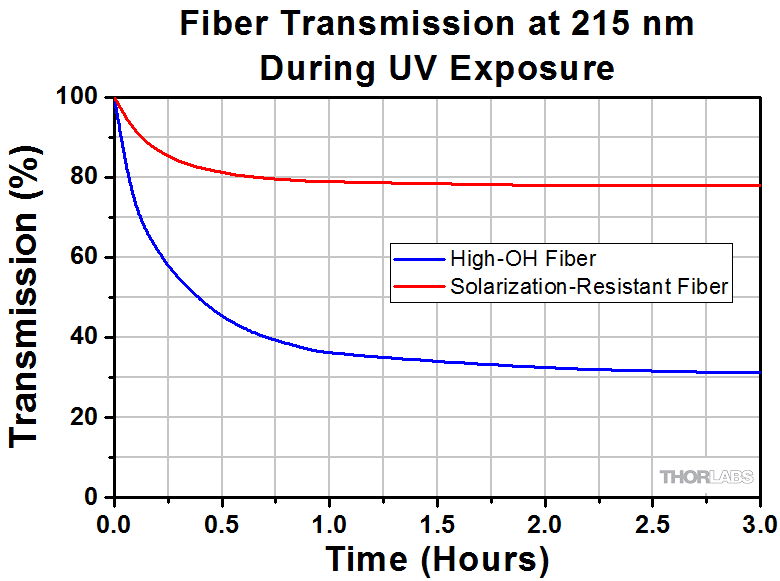 Fiber Transmission at 215 nm
During UV Exposure

Transmission (%)

100
80
60
40
20
0

High-OH Fiber
Solarization-Resistant Fiber

THORLABS

0.0
0.5
1.0
1.5
2.0
2.5
3.0

Time (Hours)